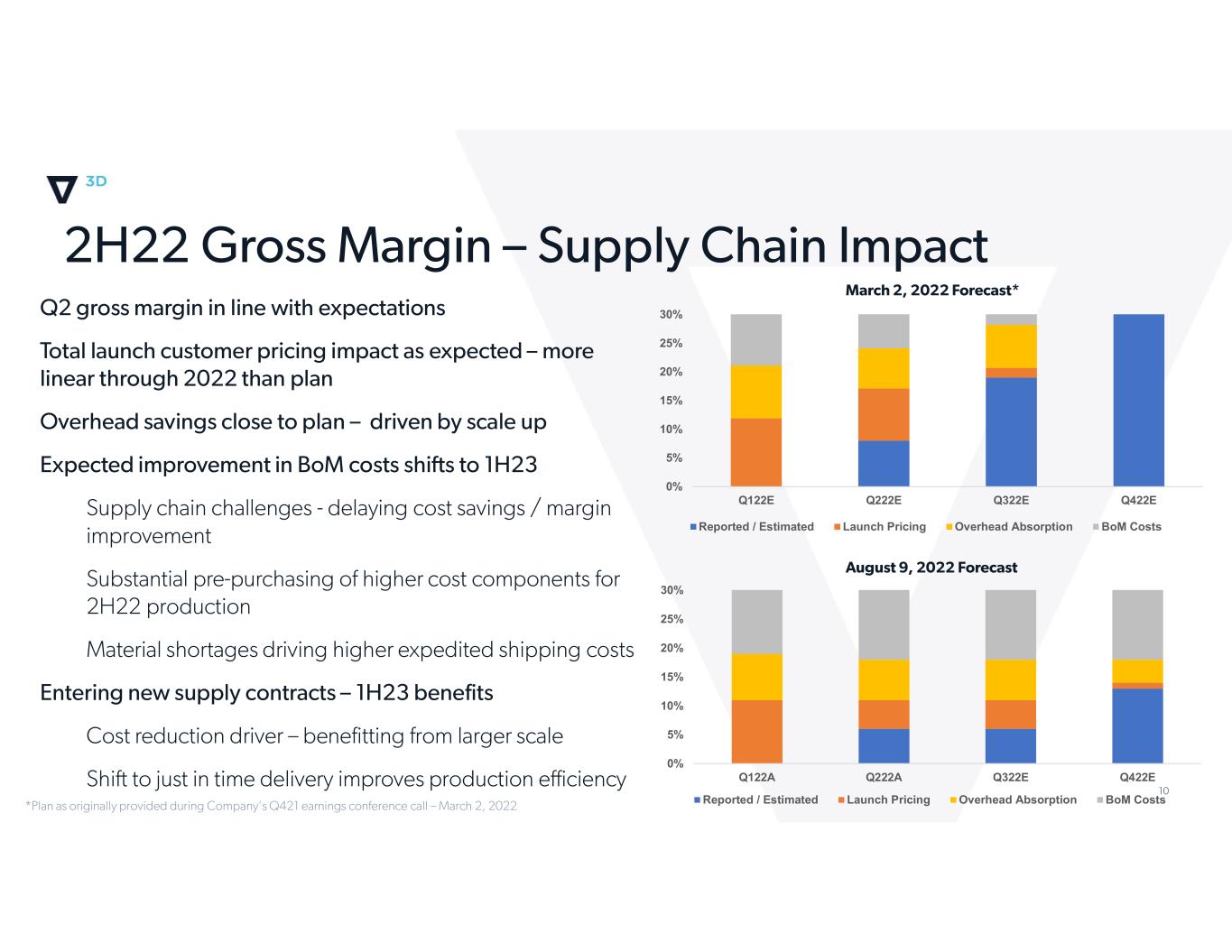 3D

2H22 Gross Margin – Supply Chain Impact

Q2 gross margin in line with expectations

Total launch customer pricing impact as expected – more linear through 2022 than plan

Overhead savings close to plan – driven by scale up

Expected improvement in BoM costs shifts to 1H23

Supply chain challenges - delaying cost savings / margin improvement

Substantial pre-purchasing of higher cost components for 2H22 production

Material shortages driving higher expedited shipping costs

Entering new supply contracts – 1H23 benefits

Cost reduction driver – benefitting from larger scale

Shift to just in time delivery improves production efficiency

*Plan as originally provided during Company's Q421 earnings conference call – March 2, 2022

March 2, 2022 Forecast*

30%
25%
20%
15%
10%
5%
0%

Q122E Q222E Q322E Q422E

Reported / Estimated Launch Pricing Overhead Absorption BoM Costs

August 9, 2022 Forecast

30%
25%
20%
15%
10%
5%
0%

Q122A Q222A Q322E Q422E

Reported / Estimated Launch Pricing Overhead Absorption BoM Costs

10